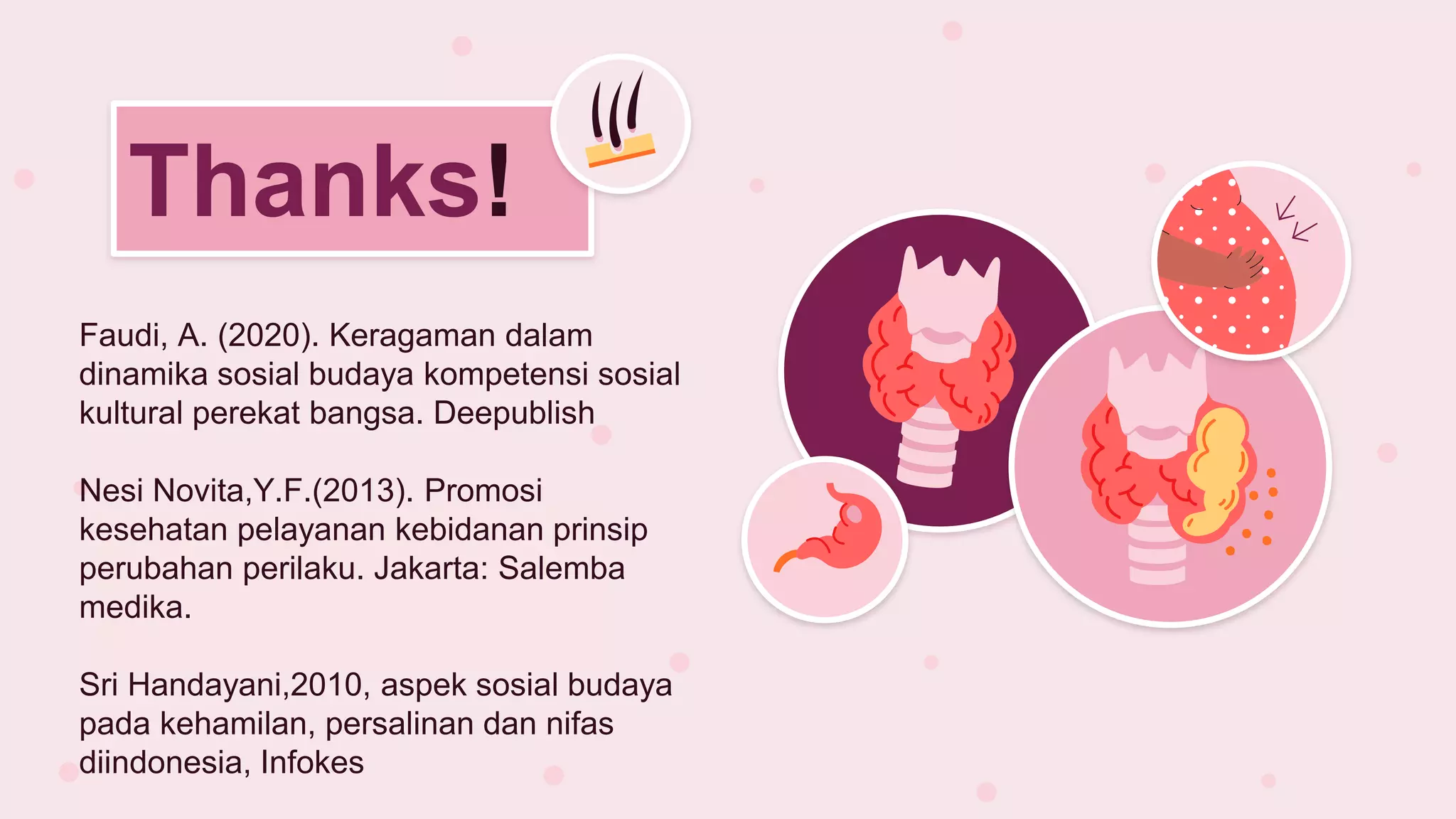 Thanks!

Faudi, A. (2020). Keragaman dalam dinamika sosial budaya kompetensi sosial kultural perekat bangsa. Deepublish

Nesi Novita,Y.F.(2013). Promosi kesehatan pelayanan kebidanan prinsip perubahan perilaku. Jakarta: Salemba medika.

Sri Handayani,2010, aspek sosial budaya pada kehamilan, persalinan dan nifas diindonesia, Infokes